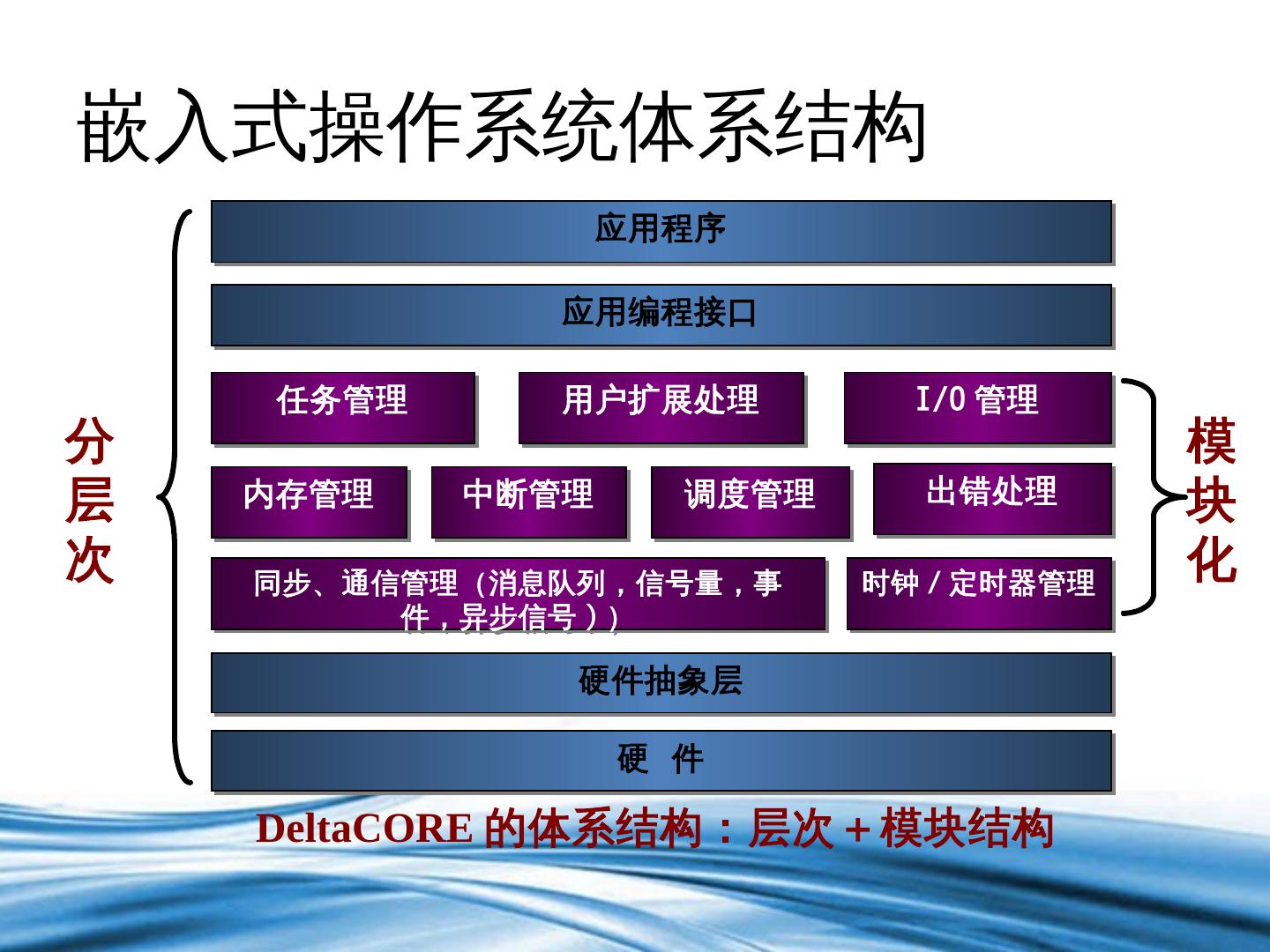 嵌入式操作系统体系结构

分层次

应用程序

应用编程接口

任务管理

用户扩展处理

I/O 管理

内存管理

中断管理

调度管理

出错处理

同步、通信管理（消息队列，信号量，事件，异步信号））

时钟 / 定时器管理

硬件抽象层

硬 件

模块化

DeltaCORE 的体系结构：层次 + 模块结构